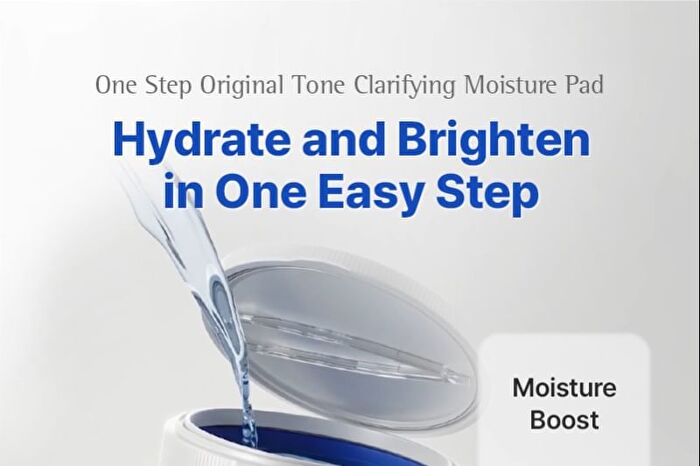 One Step Original Tone Clarifying Moisture Pad

Hydrate and Brighten in One Easy Step

Moisture Boost